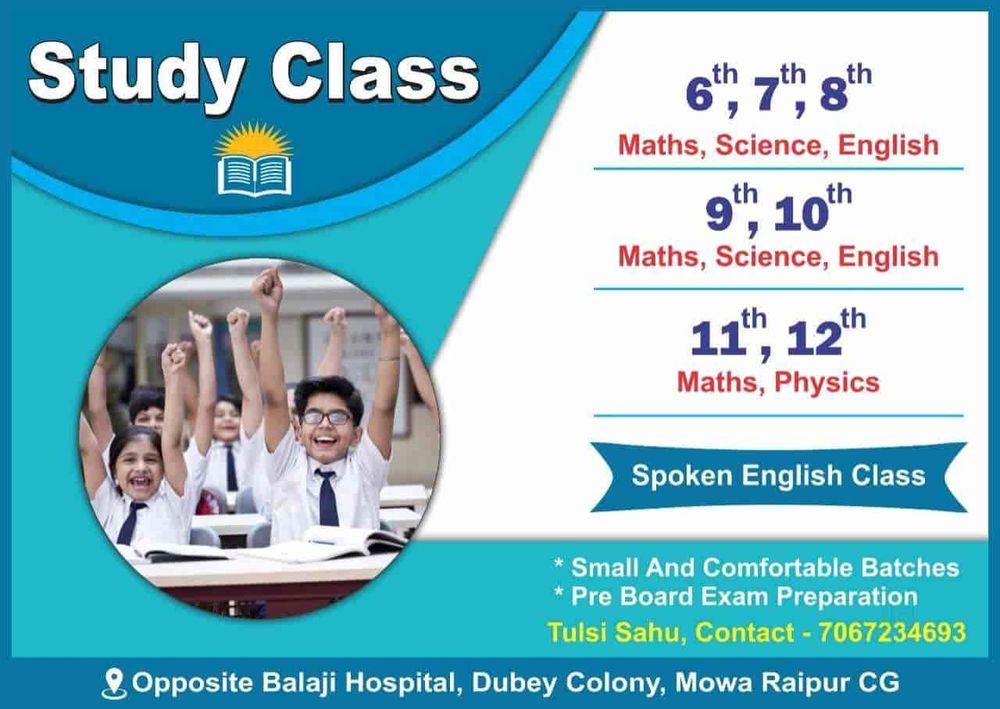 Study Class

6th, 7th, 8th
Maths, Science, English

9th, 10th
Maths, Science, English

11th, 12th
Maths, Physics

Spoken English Class

* Small And Comfortable Batches
* Pre Board Exam Preparation

Tulsi Sahu, Contact - 7067234693

Opposite Balaji Hospital, Dubey Colony, Mowa Raipur CG